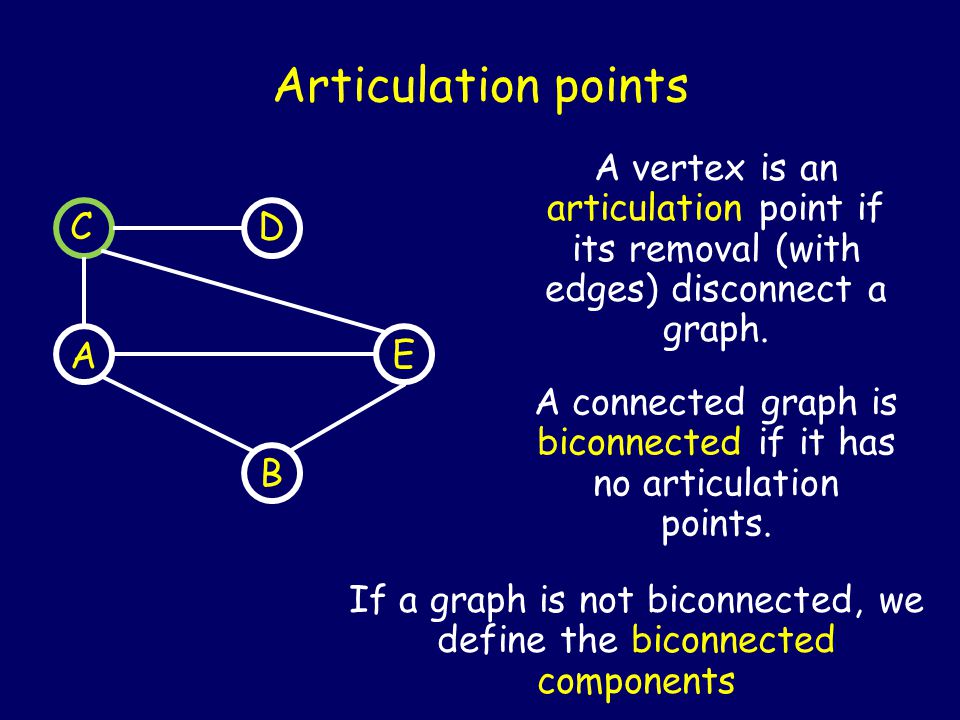 Articulation points

C D A E B

A vertex is an articulation point if its removal (with edges) disconnect a graph.

A connected graph is biconnected if it has no articulation points.

If a graph is not biconnected, we define the biconnected components